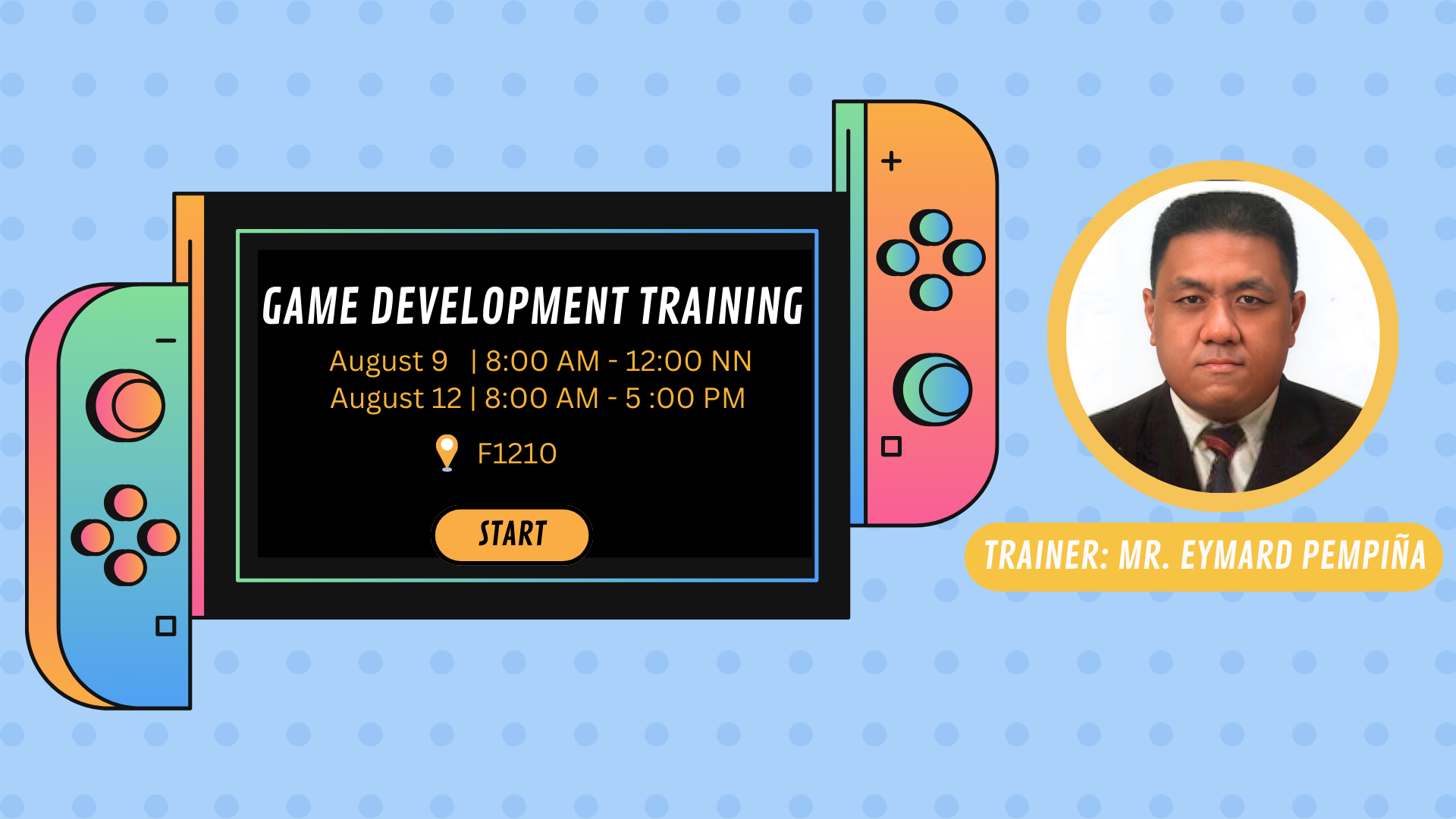 GAME DEVELOPMENT TRAINING

August 9 | 8:00 AM - 12:00 NN
August 12 | 8:00 AM - 5 :00 PM

F1210

START

TRAINER: MR. EYMARD PEMPIÑA